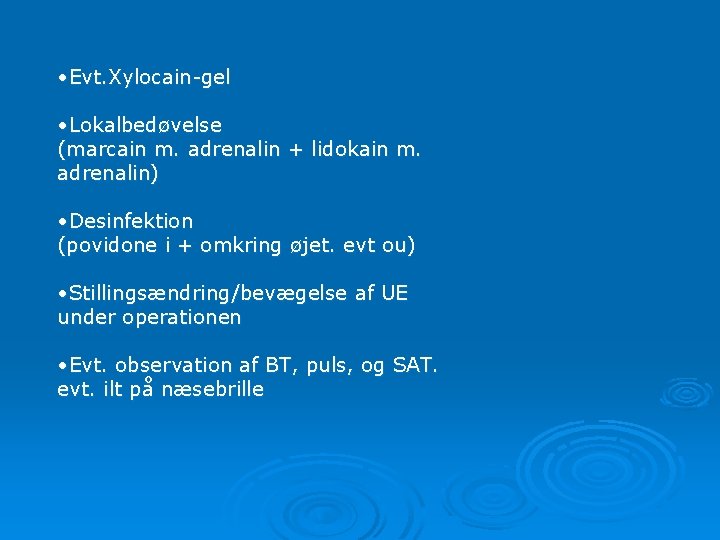 •Evt.Xylocain-gel

•Lokalbedøvelse
(marcain m. adrenalin + lidokain m. adrenalin)

•Desinfektion
(povidone i + omkring øjet. evt ou)

•Stillingsændring/bevægelse af UE under operationen

•Evt. observation af BT, puls, og SAT. evt. ilt på næsebrille